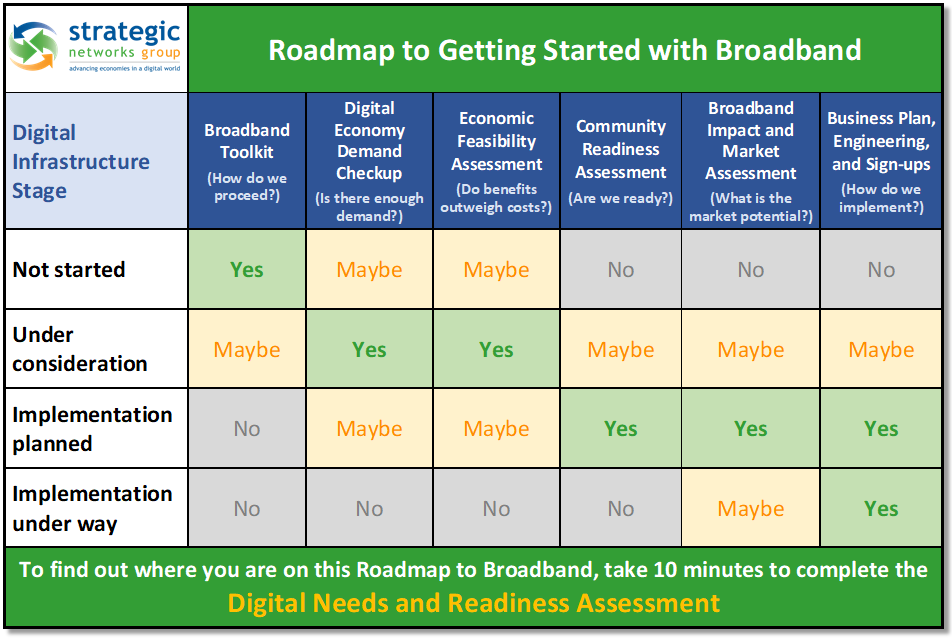 strategic networks group
advancing economies in a digital world

Roadmap to Getting Started with Broadband

| Digital Infrastructure Stage | Broadband Toolkit (How do we proceed?) | Digital Economy Demand Checkup (Is there enough demand?) | Economic Feasibility Assessment (Do benefits outweigh costs?) | Community Readiness Assessment (Are we ready?) | Broadband Impact and Market Assessment (What is the market potential?) | Business Plan, Engineering, and Sign-ups (How do we implement?) |
|---|---|---|---|---|---|---|
| Not started | Yes | Maybe | Maybe | No | No | No |
| Under consideration | Maybe | Yes | Yes | Maybe | Maybe | Maybe |
| Implementation planned | No | Maybe | Maybe | Yes | Yes | Yes |
| Implementation under way | No | No | No | No | Maybe | Yes |

To find out where you are on this Roadmap to Broadband, take 10 minutes to complete the
Digital Needs and Readiness Assessment